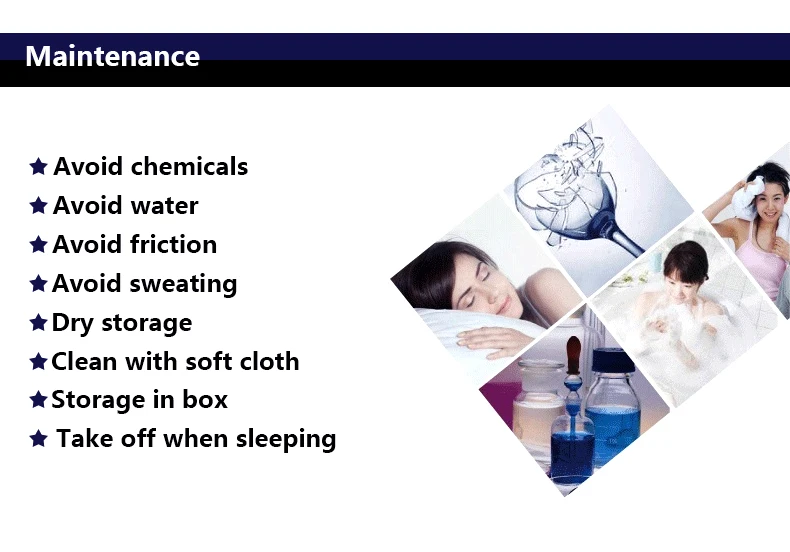 Maintenance

★ Avoid chemicals
★ Avoid water
★ Avoid friction
★ Avoid sweating
★ Dry storage
★ Clean with soft cloth
★ Storage in box
★ Take off when sleeping